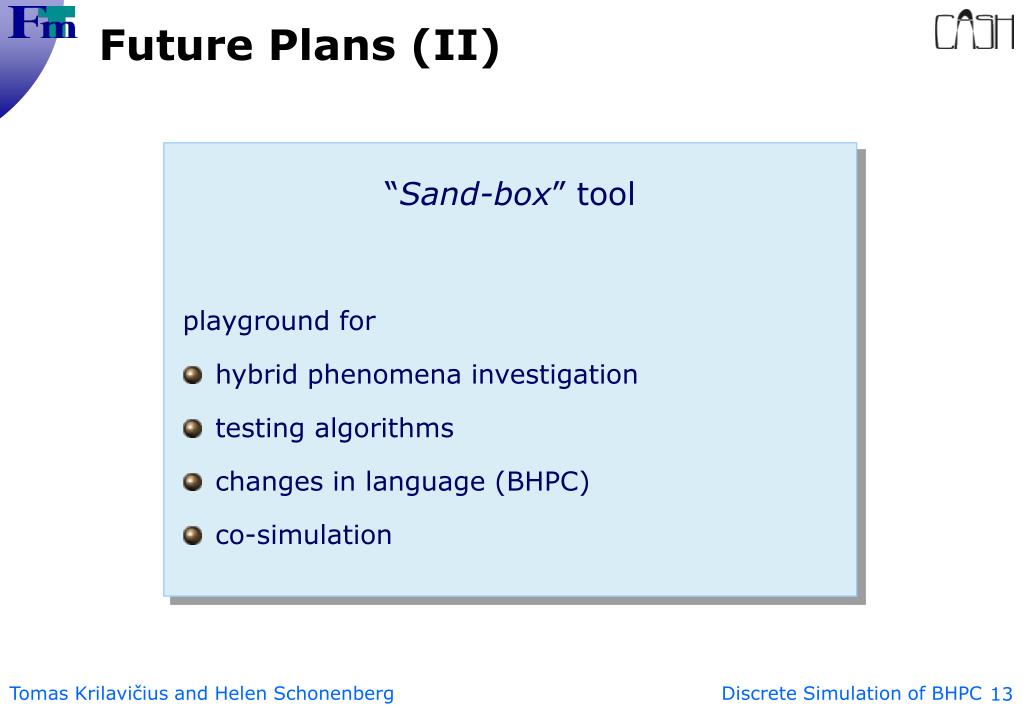 Fm

Future Plans (II)

CASH

“Sand-box” tool

playground for

hybrid phenomena investigation

testing algorithms

changes in language (BHPC)

co-simulation

Tomas Krilavičius and Helen Schonenberg

Discrete Simulation of BHPC 13